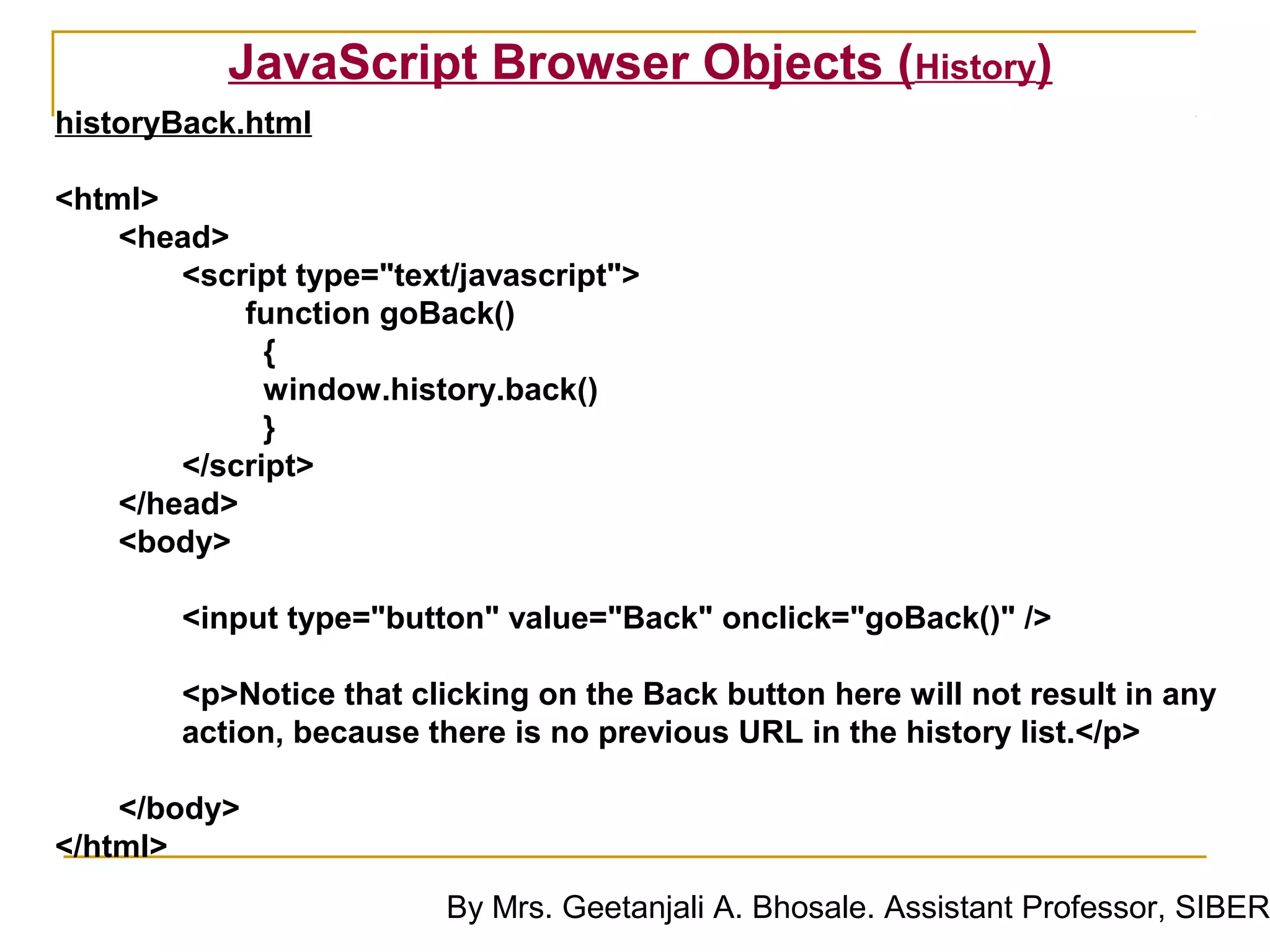 JavaScript Browser Objects (History)

historyBack.html

<html>
<head>
<script type="text/javascript">
function goBack()
{
window.history.back()
}
</script>
</head>
<body>

<input type="button" value="Back" onclick="goBack()" />

<p>Notice that clicking on the Back button here will not result in any action, because there is no previous URL in the history list.</p>

</body>
</html>

By Mrs. Geetanjali A. Bhosale. Assistant Professor, SIBER